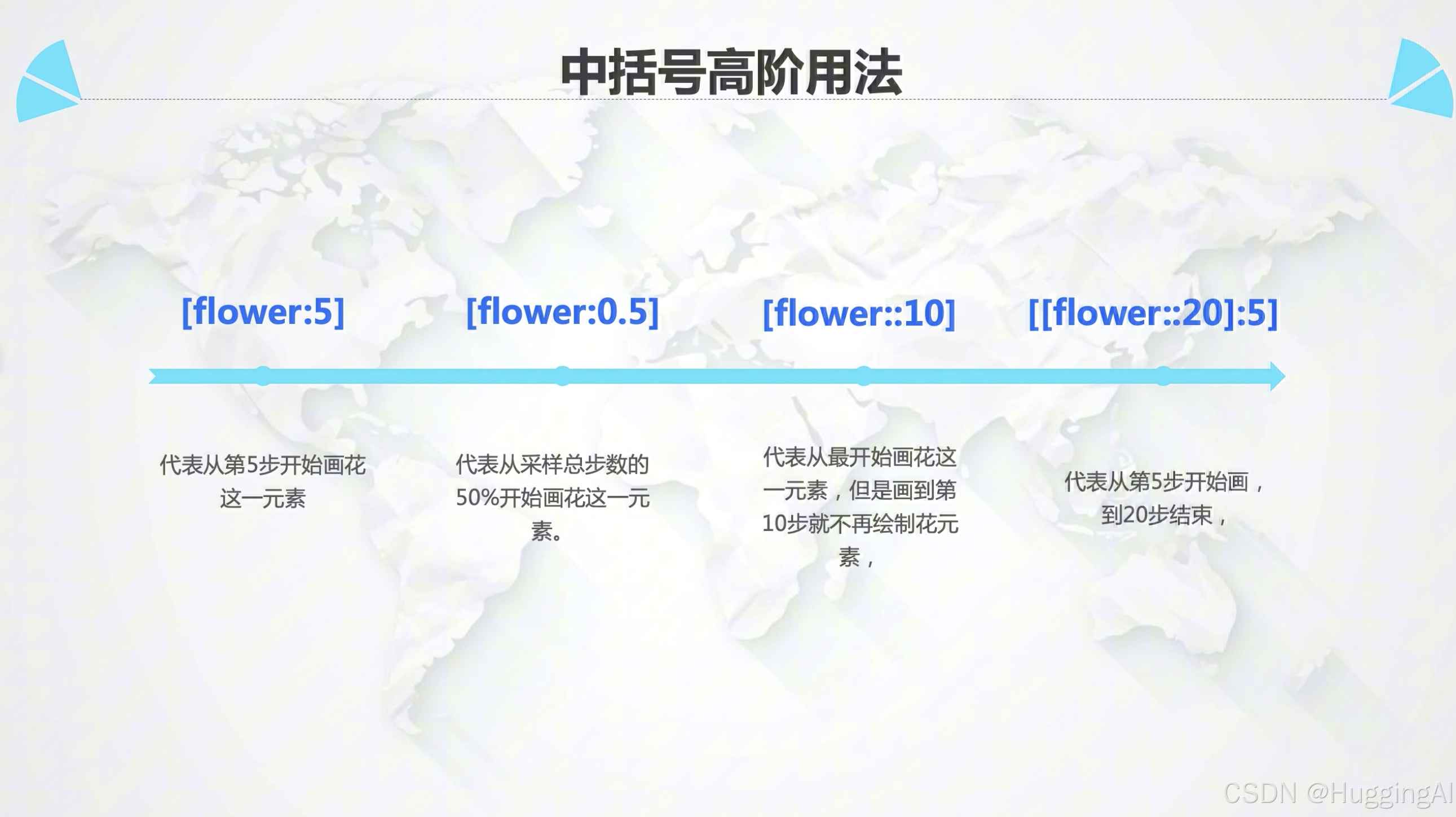 中括号高阶用法

[flower:5]

[flower:0.5]

[flower::10]

[[flower::20]:5]

代表从第5步开始画花这一元素

代表从采样总步数的50%开始画花这一元素。

代表从最开始画花这一元素，但是画到第10步就不再绘制花元素，

代表从第5步开始画，到20步结束，

CSDN @HuggingAI